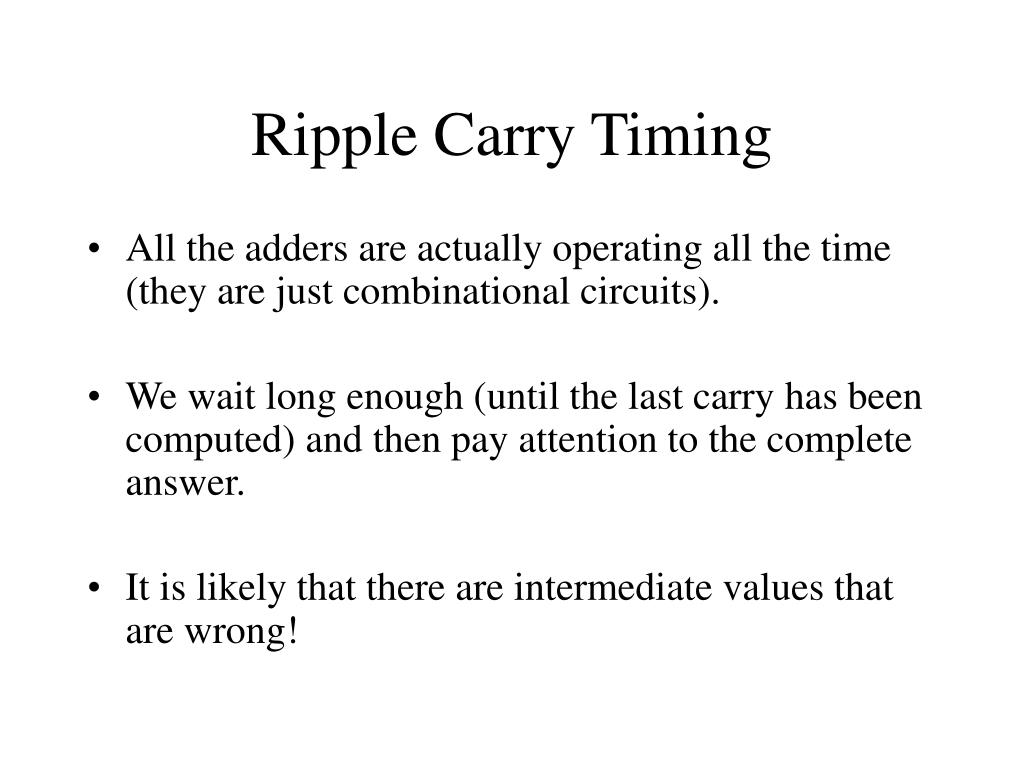 Ripple Carry Timing

• All the adders are actually operating all the time (they are just combinational circuits).

• We wait long enough (until the last carry has been computed) and then pay attention to the complete answer.

• It is likely that there are intermediate values that are wrong!